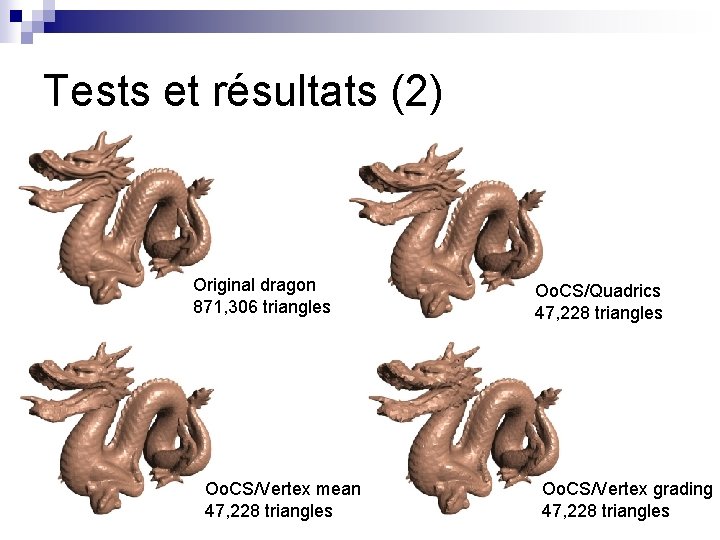 Tests et résultats (2)

Original dragon
871,306 triangles

OoCS/Quadrics
47,228 triangles

OoCS/Vertex mean
47,228 triangles

OoCS/Vertex grading
47,228 triangles